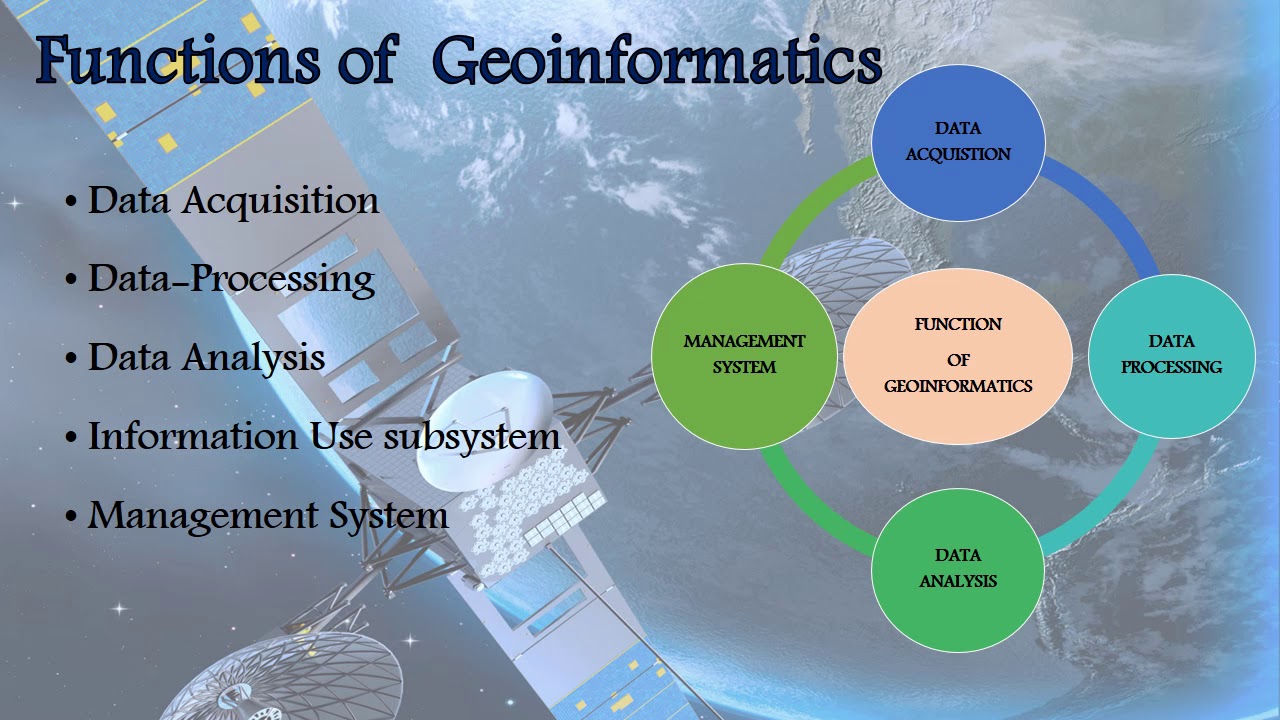 Functions of Geoinformatics

• Data Acquisition
• Data-Processing
• Data Analysis
• Information Use subsystem
• Management System

DATA ACQUISTION

MANAGEMENT SYSTEM

FUNCTION OF GEOINFORMATICS

DATA PROCESSING

DATA ANALYSIS